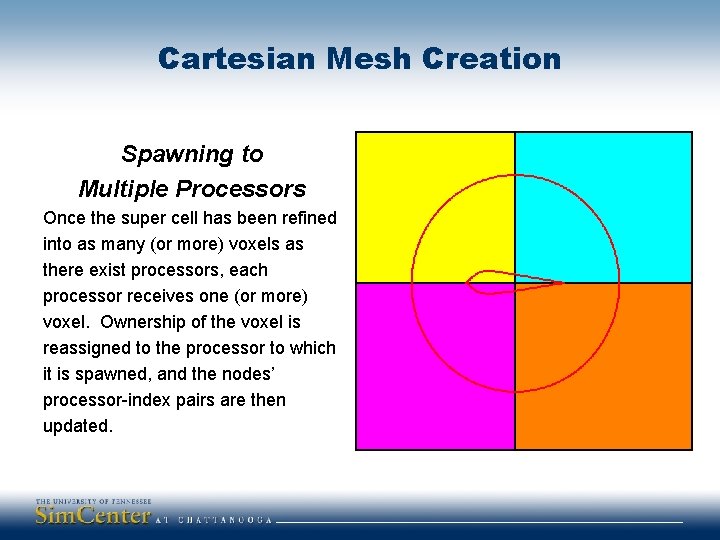 Cartesian Mesh Creation

Spawning to Multiple Processors

Once the super cell has been refined into as many (or more) voxels as there exist processors, each processor receives one (or more) voxel. Ownership of the voxel is reassigned to the processor to which it is spawned, and the nodes' processor-index pairs are then updated.

THE UNIVERSITY OF TENNESSEE
SimCenter AT CHATTANOOGA